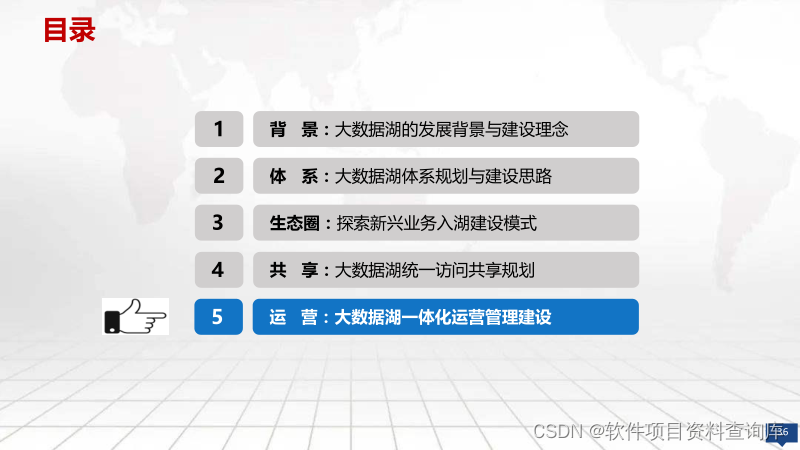 目录

1 背 景：大数据湖的发展背景与建设理念

2 体 系：大数据湖体系规划与建设思路

3 生态圈：探索新兴业务入湖建设模式

4 共 享：大数据湖统一访问共享规划

5 运 营：大数据湖一体化运营管理建设

CSDN @软件项目资料查询库

36